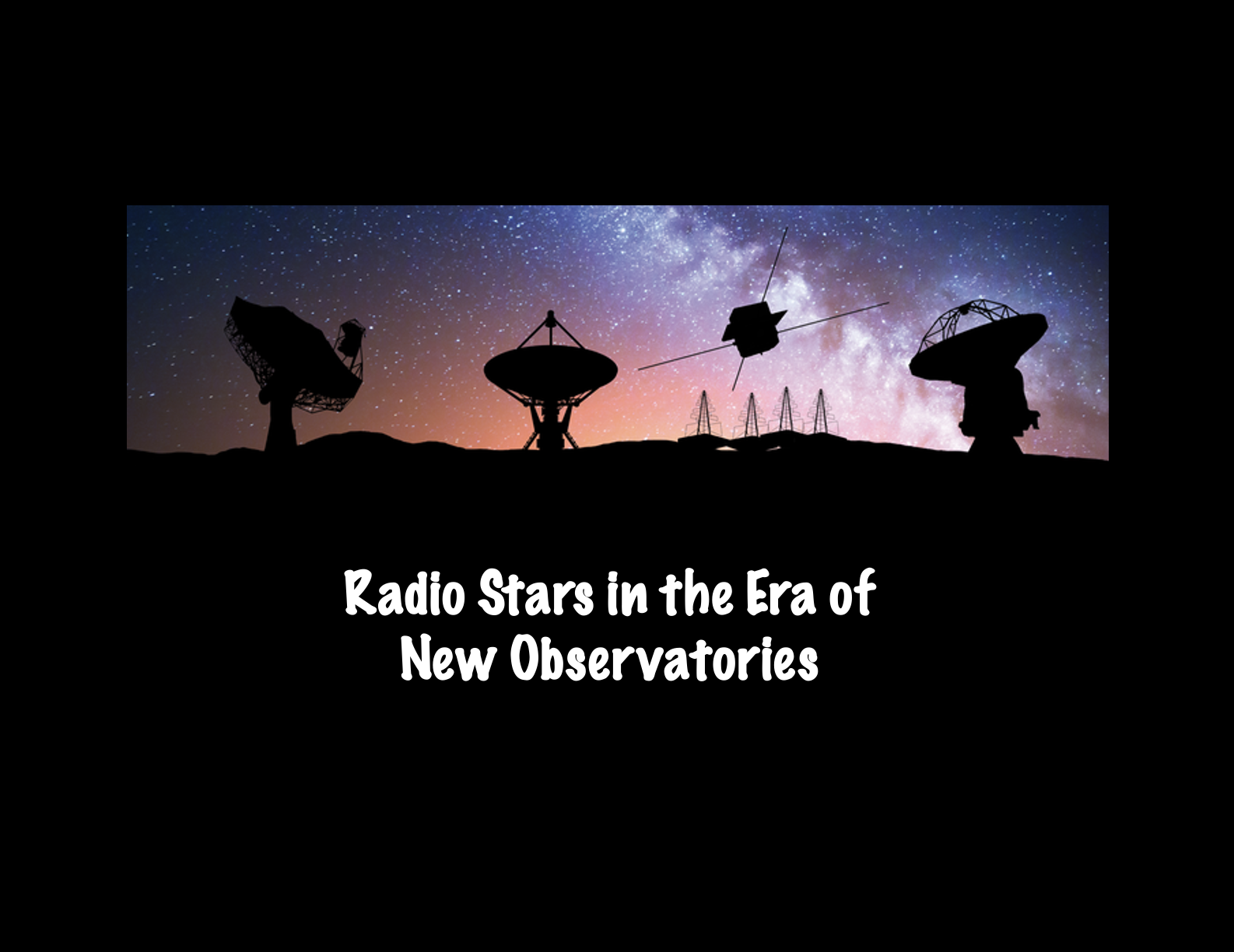 Radio Stars in the Era of
New Observatories